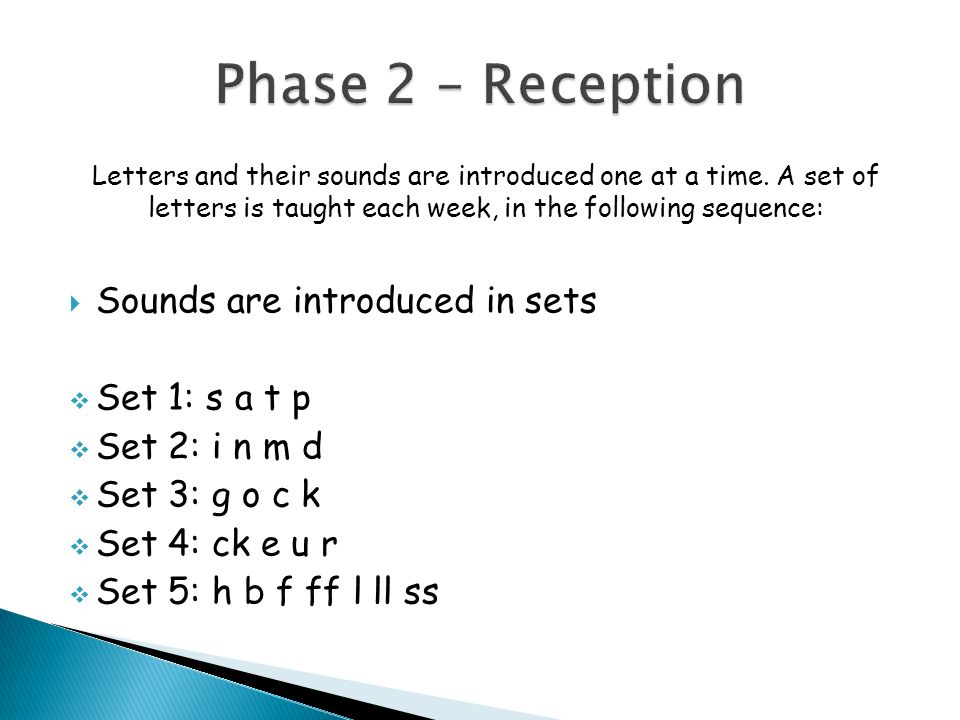 Phase 2 – Reception

Letters and their sounds are introduced one at a time. A set of letters is taught each week, in the following sequence:

Sounds are introduced in sets

Set 1: s a t p
Set 2: i n m d
Set 3: g o c k
Set 4: ck e u r
Set 5: h b f ff l ll ss